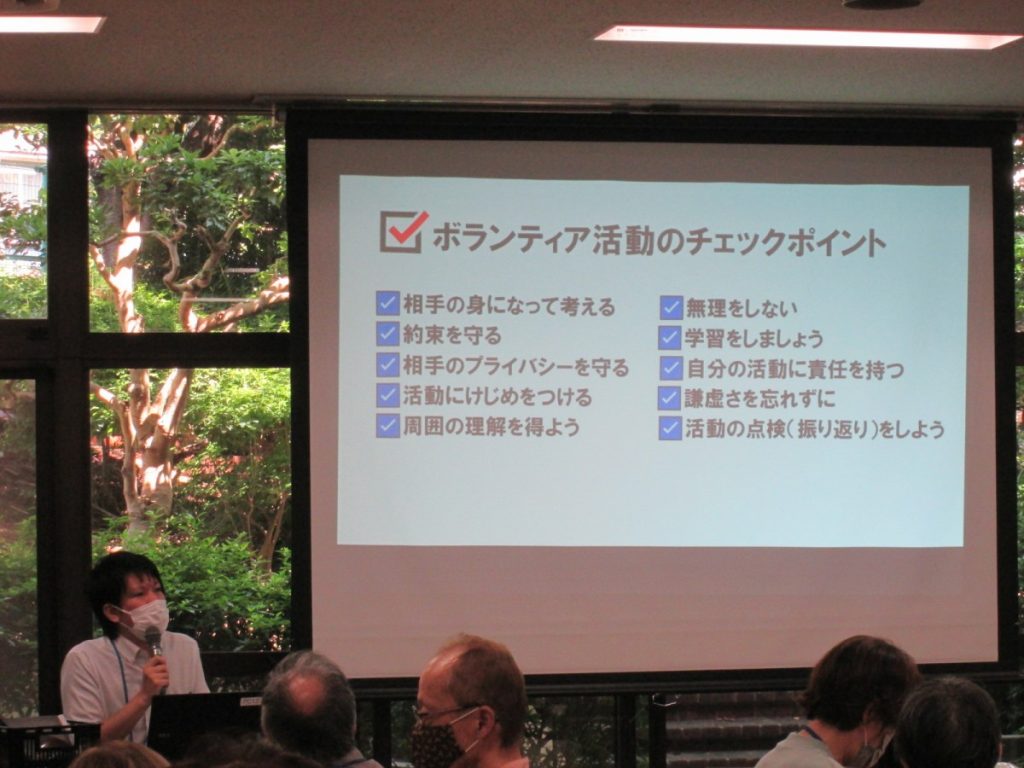 ボランティア活動のチェックポイント

相手の身になって考える
約束を守る
相手のプライバシーを守る
活動にけじめをつける
周囲の理解を得よう

無理をしない
学習をしましょう
自分の活動に責任を持つ
謙虚さを忘れずに
活動の点検(振り返り)をしよう